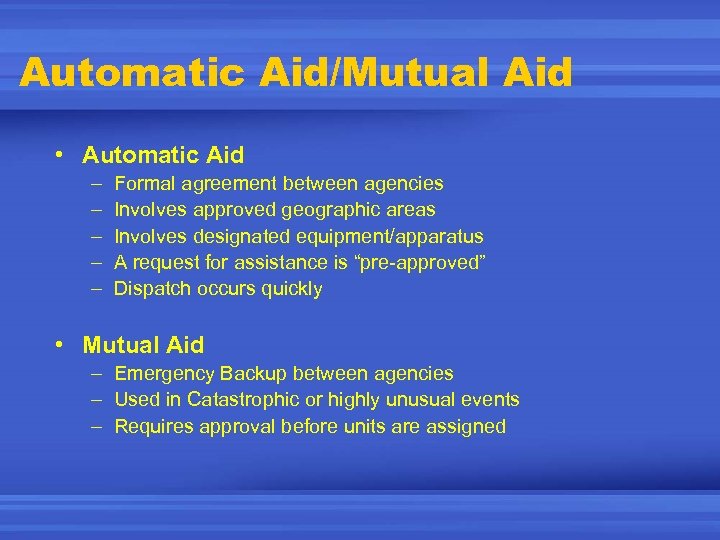 Automatic Aid/Mutual Aid

• Automatic Aid
– Formal agreement between agencies
– Involves approved geographic areas
– Involves designated equipment/apparatus
– A request for assistance is “pre-approved”
– Dispatch occurs quickly

• Mutual Aid
– Emergency Backup between agencies
– Used in Catastrophic or highly unusual events
– Requires approval before units are assigned